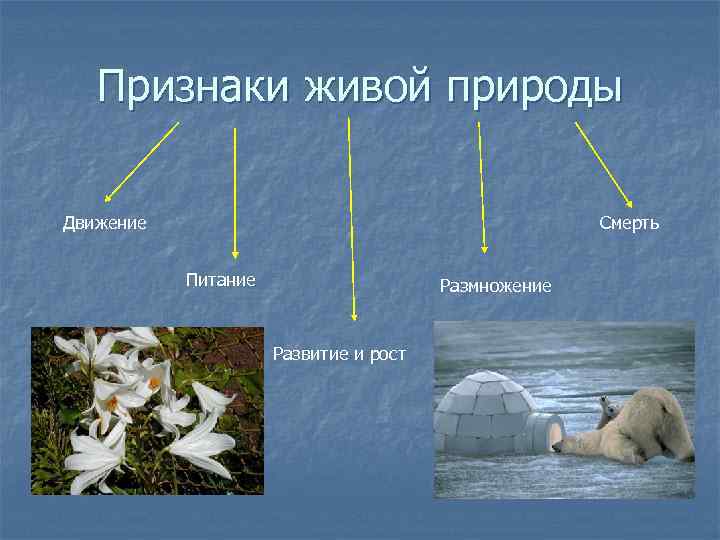 Признаки живой природы

Движение

Питание

Развитие и рост

Размножение

Смерть